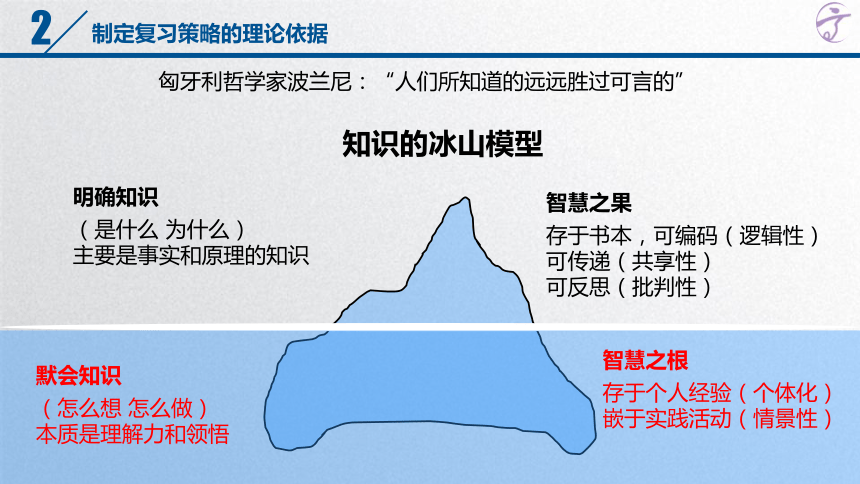 2 制定复习策略的理论依据

匈牙利哲学家波兰尼：“人们所知道的远远胜过可言的”

知识的冰山模型

明确知识
（是什么 为什么）
主要是事实和原理的知识

智慧之果
存于书本，可编码（逻辑性）
可传递（共享性）
可反思（批判性）

默会知识
（怎么想 怎么做）
本质是理解力和领悟

智慧之根
存于个人经验（个体化）
嵌于实践活动（情景性）